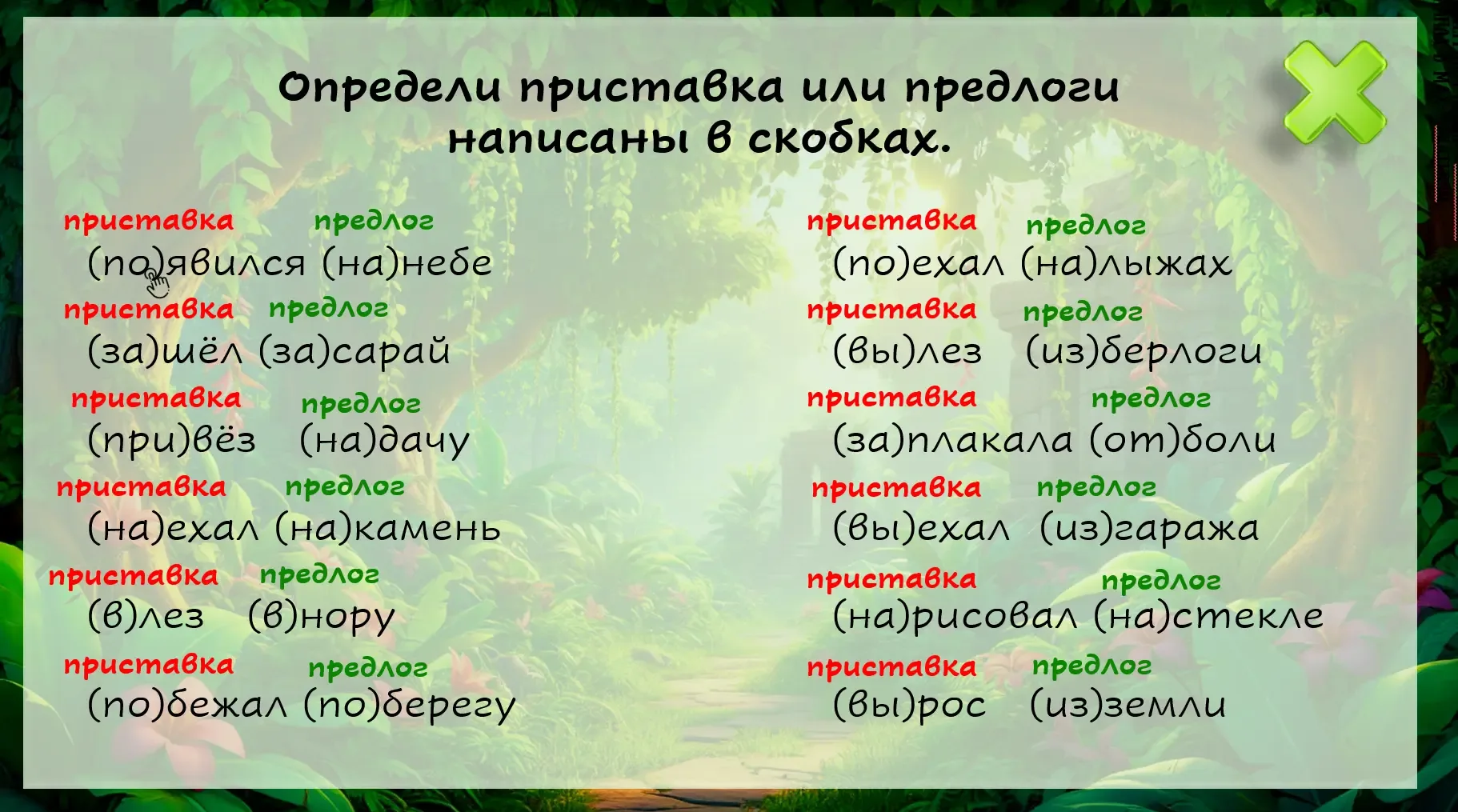 Определи приставка или предлоги написаны в скобках.

приставка предлог
(по)явился (на)небе
приставка предлог
(за)шёл (за)сарай
приставка предлог
(при)вёз (на)дачу
приставка предлог
(на)ехал (на)камень
приставка предлог
(в)лез (в)нору
приставка предлог
(по)бежал (по)берегу

приставка предлог
(по)ехал (на)лыжах
приставка предлог
(вы)лез (из)берлоги
приставка предлог
(за)плакала (от)боли
приставка предлог
(вы)ехал (из)гаража
приставка предлог
(на)рисовал (на)стекле
приставка предлог
(вы)рос (из)земли